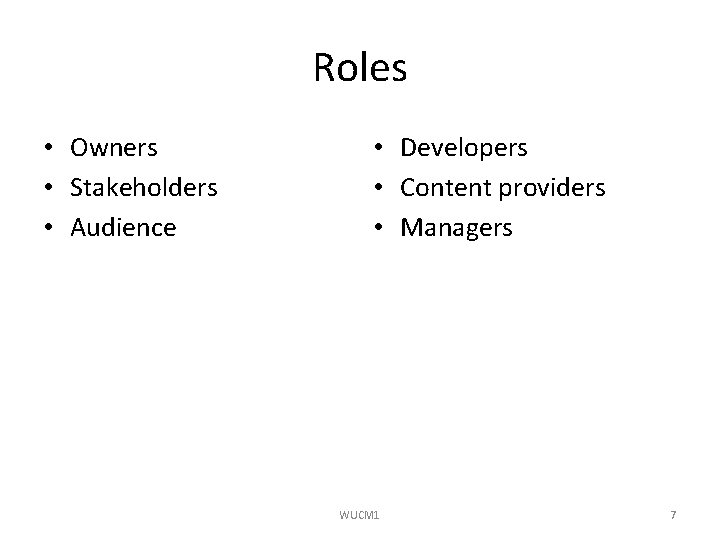 Roles

• Owners
• Stakeholders
• Audience

• Developers
• Content providers
• Managers

WUCM1

7